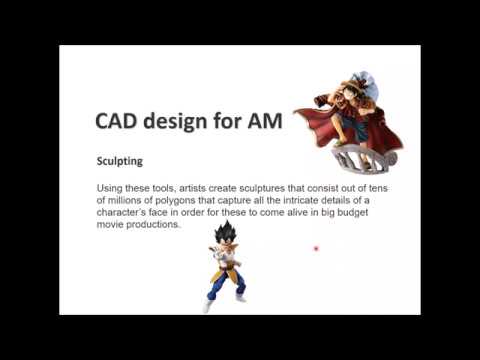 CAD design for AM

Sculpting

Using these tools, artists create sculptures that consist out of tens of millions of polygons that capture all the intricate details of a character's face in order for these to come alive in big budget movie productions.